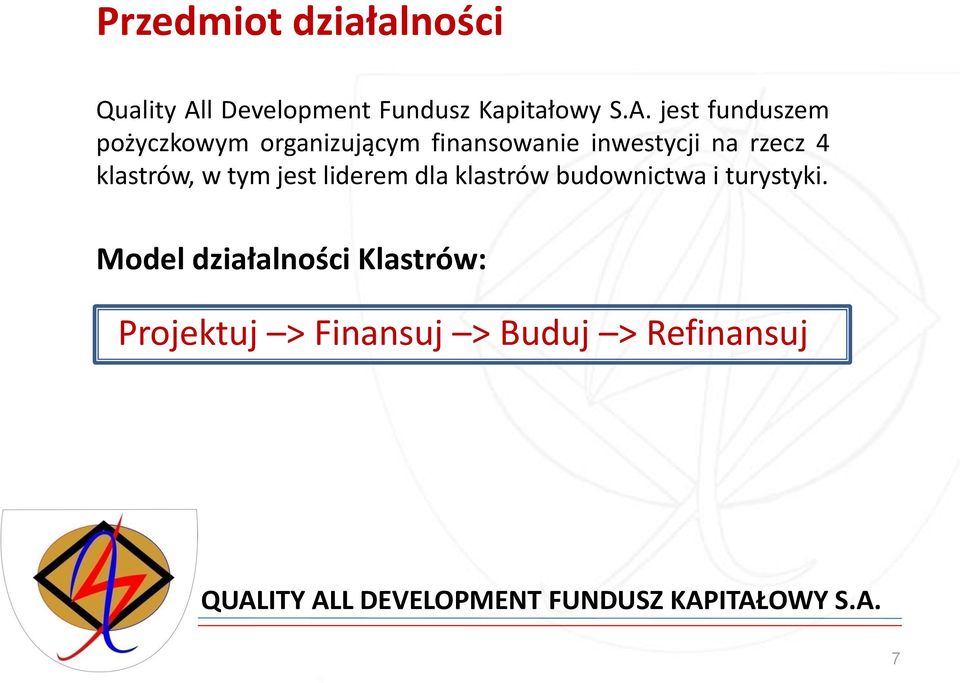 Przedmiot działalności

Quality All Development Fundusz Kapitałowy S.A. jest funduszem pożyczkowym organizującym finansowanie inwestycji na rzecz 4 klastrów, w tym jest liderem dla klastrów budownictwa i turystyki.

Model działalności Klastrów:

Projektuj –> Finansuj –> Buduj –> Refinansuj

QUALITY ALL DEVELOPMENT FUNDUSZ KAPITAŁOWY S.A.

7